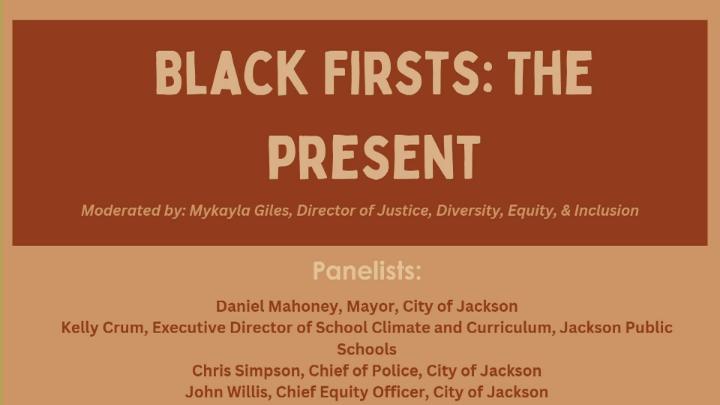 BLACK FIRSTS: THE PRESENT

Moderated by: Mykayla Giles, Director of Justice, Diversity, Equity, & Inclusion

Panelists:

Daniel Mahoney, Mayor, City of Jackson
Kelly Crum, Executive Director of School Climate and Curriculum, Jackson Public Schools
Chris Simpson, Chief of Police, City of Jackson
John Willis, Chief Equity Officer, City of Jackson